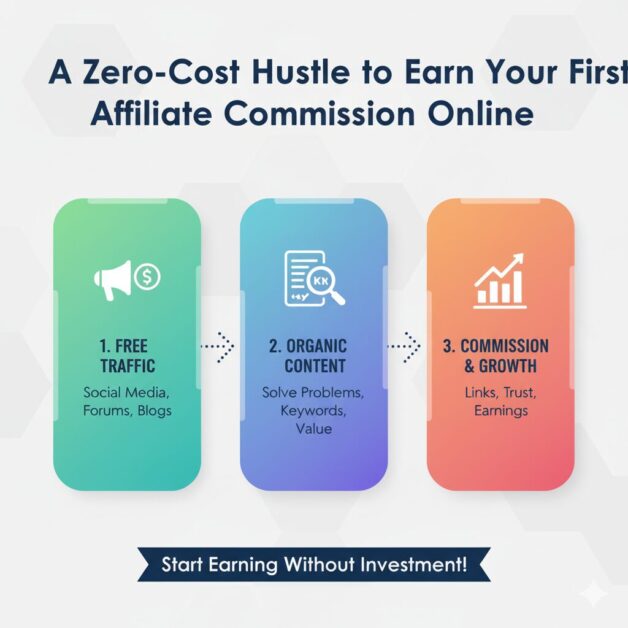 A Zero-Cost Hustle to Earn Your First Affiliate Commission Online

1. FREE TRAFFIC
Social Media, Forums, Blogs

2. ORGANIC CONTENT
Solve Problems, Keywords, Value

3. COMMISSION & GROWTH
Links, Trust, Earnings

Start Earning Without Investment!